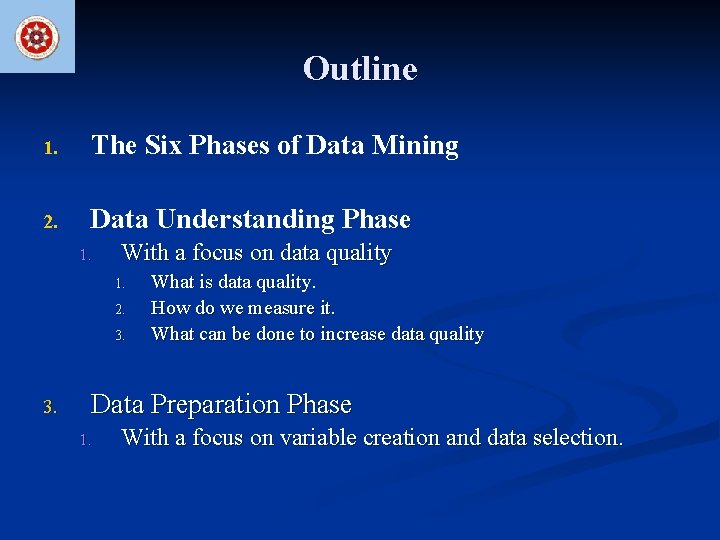 Outline

1. The Six Phases of Data Mining

2. Data Understanding Phase
1. With a focus on data quality
1. What is data quality.
2. How do we measure it.
3. What can be done to increase data quality

3. Data Preparation Phase
1. With a focus on variable creation and data selection.